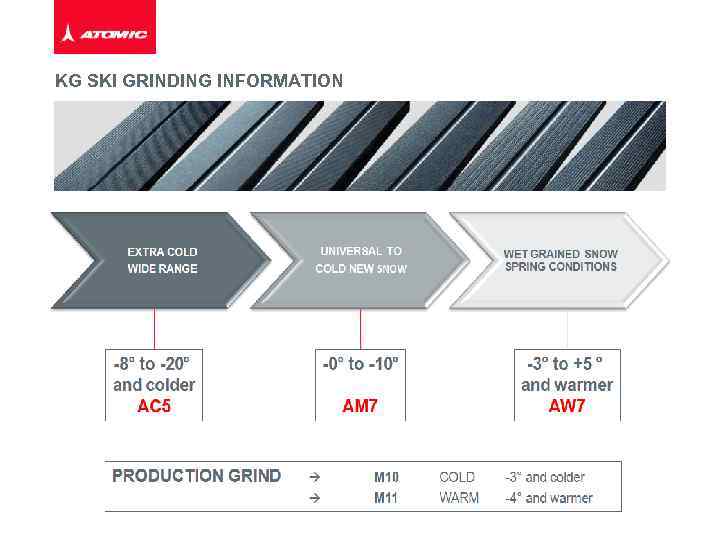 ATOMIC

KG SKI GRINDING INFORMATION

EXTRA COLD WIDE RANGE

UNIVERSAL TO COLD NEW SNOW

WET GRAINED SNOW SPRING CONDITIONS

-8° to -20° and colder
AC5

-0° to -10°
AM7

-3° to +5 ° and warmer
AW7

PRODUCTION GRIND → M10 COLD -3° and colder
→ M11 WARM -4° and warmer